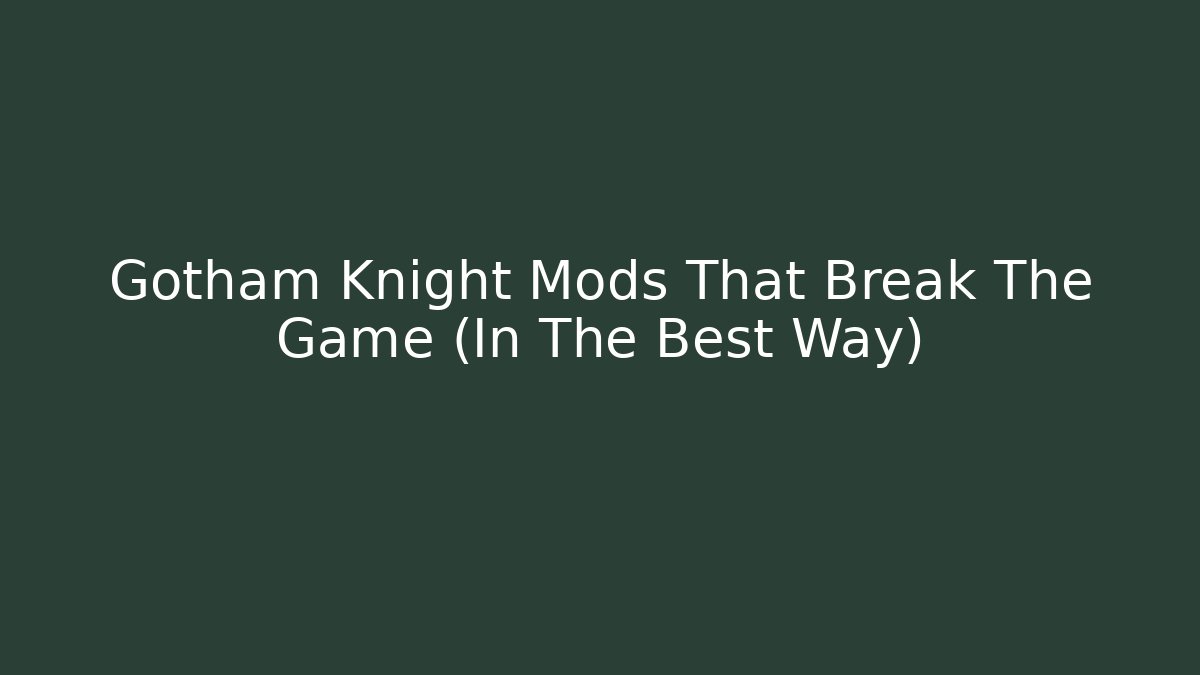 Gotham Knight Mods That Break The Game (In The Best Way)